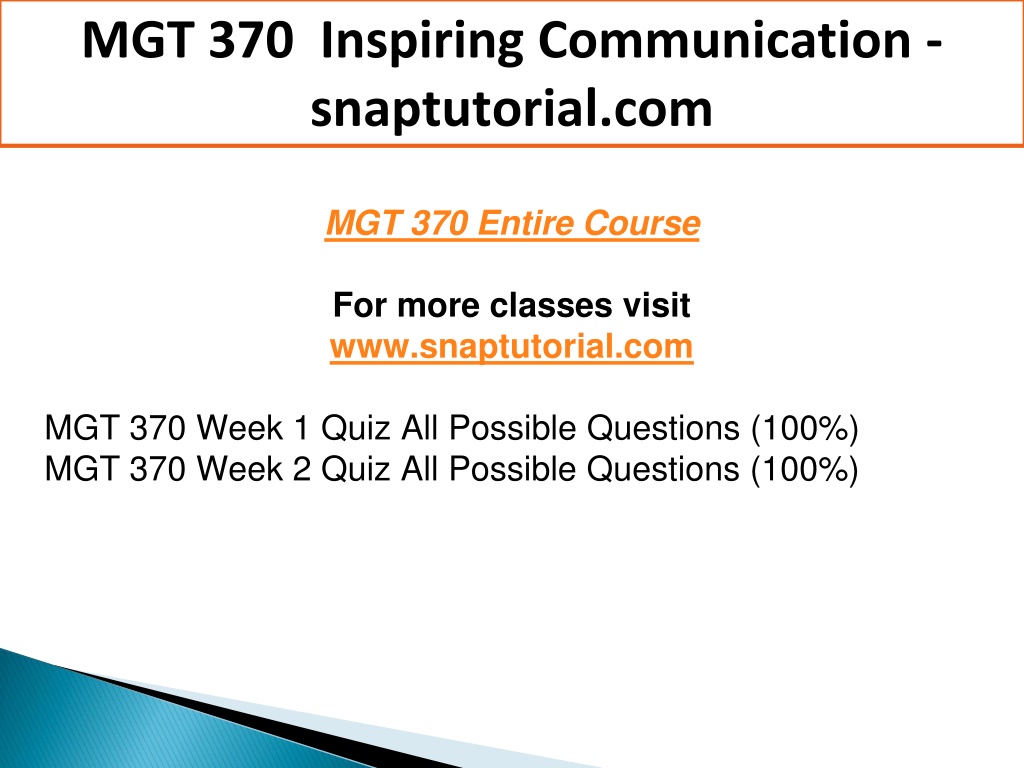 MGT 370 Inspiring Communication - snaptutorial.com

MGT 370 Entire Course

For more classes visit
www.snaptutorial.com

MGT 370 Week 1 Quiz All Possible Questions (100%)
MGT 370 Week 2 Quiz All Possible Questions (100%)